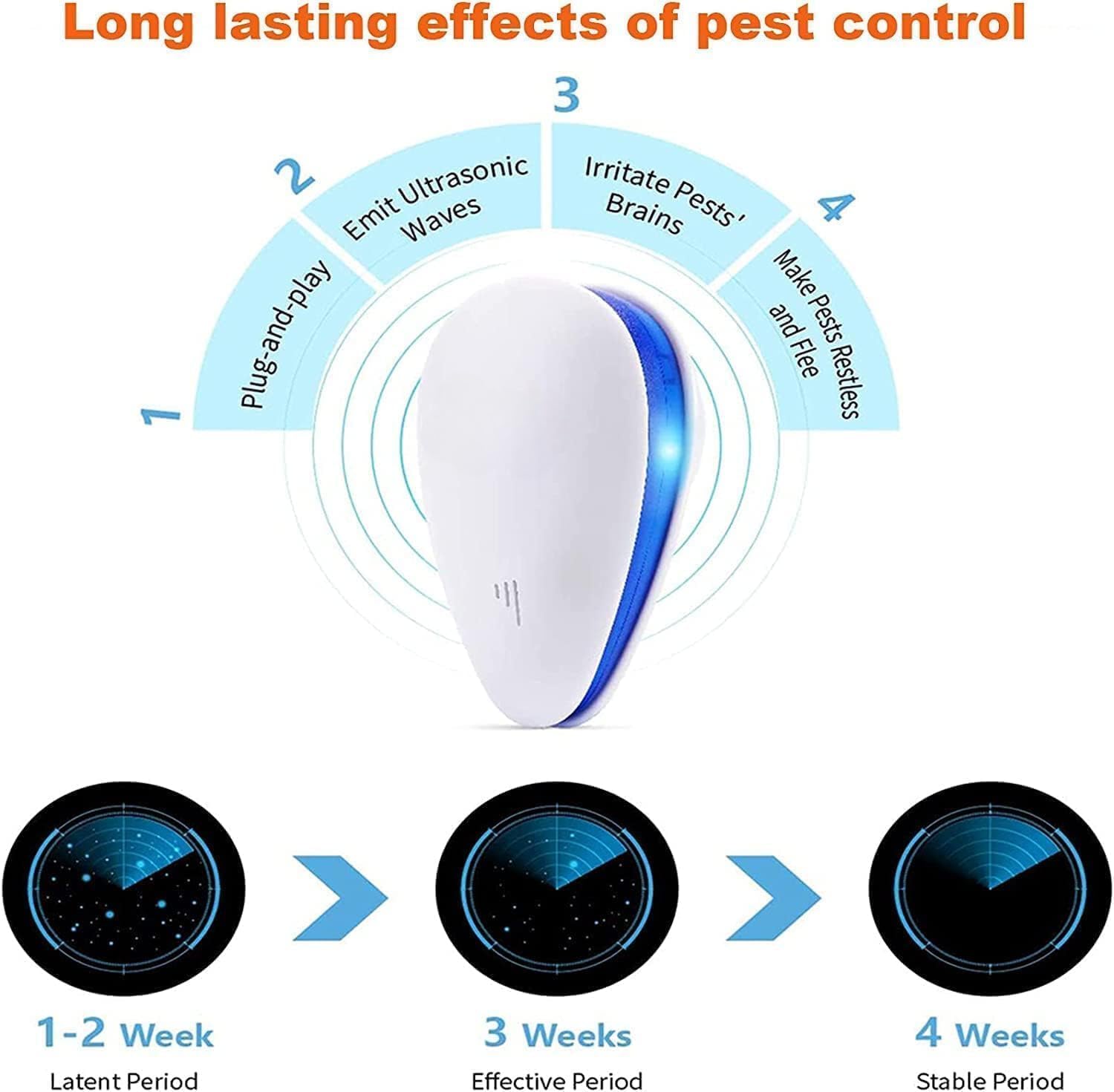 Long lasting effects of pest control

1
Plug-and-play

2
Emit Ultrasonic Waves

3
Irritate Pests' Brains

4
Make Pests Restless and Flee

1-2 Week
Latent Period

3 Weeks
Effective Period

4 Weeks
Stable Period